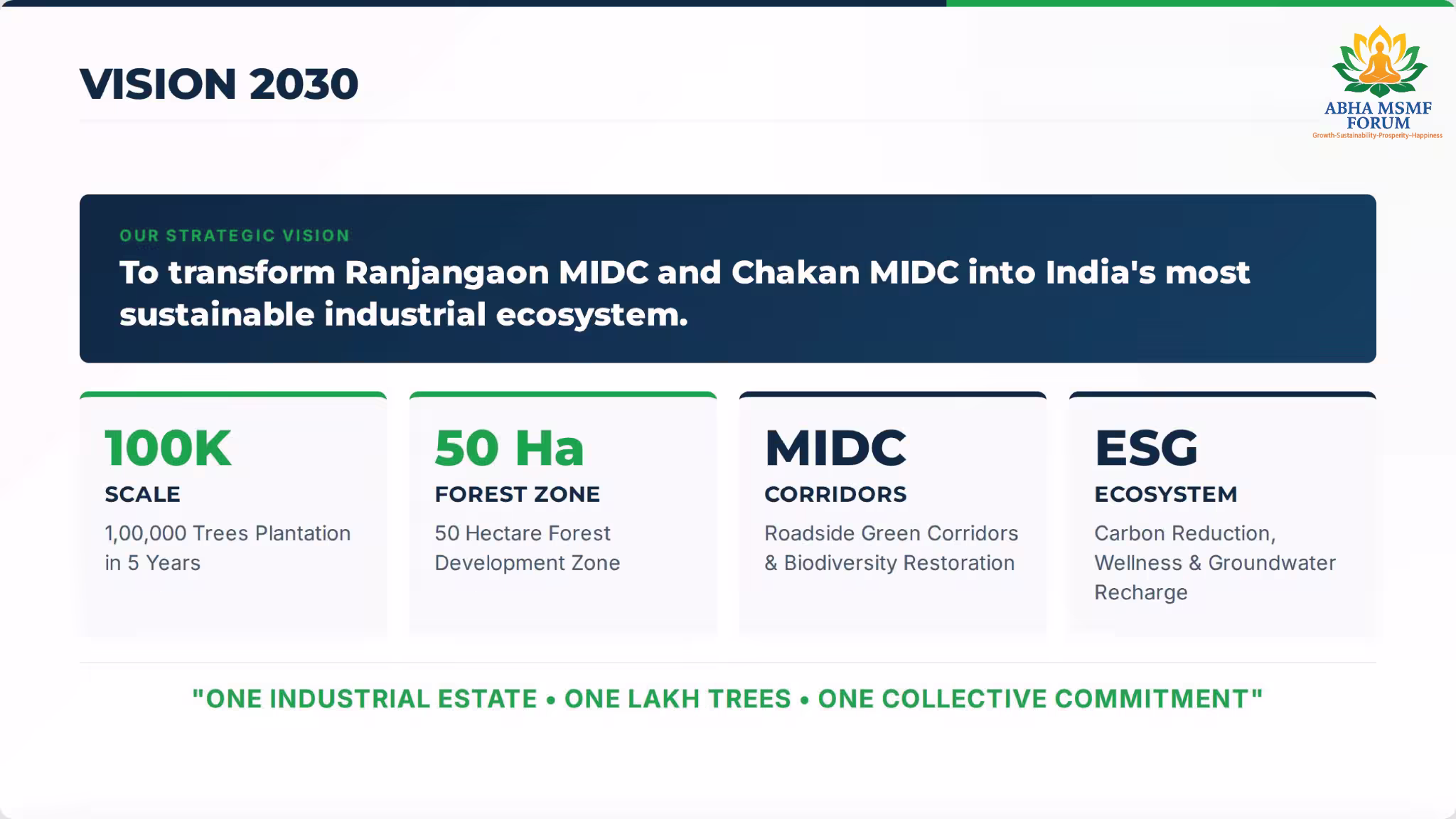 VISION 2030

ABHA MSMF FORUM
Growth-Sustainability-Prosperity-Happiness

OUR STRATEGIC VISION
To transform Ranjangaon MIDC and Chakan MIDC into India's most sustainable industrial ecosystem.

100K
SCALE
1,00,000 Trees Plantation in 5 Years

50 Ha
FOREST ZONE
50 Hectare Forest Development Zone

MIDC
CORRIDORS
Roadside Green Corridors & Biodiversity Restoration

ESG
ECOSYSTEM
Carbon Reduction, Wellness & Groundwater Recharge

"ONE INDUSTRIAL ESTATE • ONE LAKH TREES • ONE COLLECTIVE COMMITMENT"